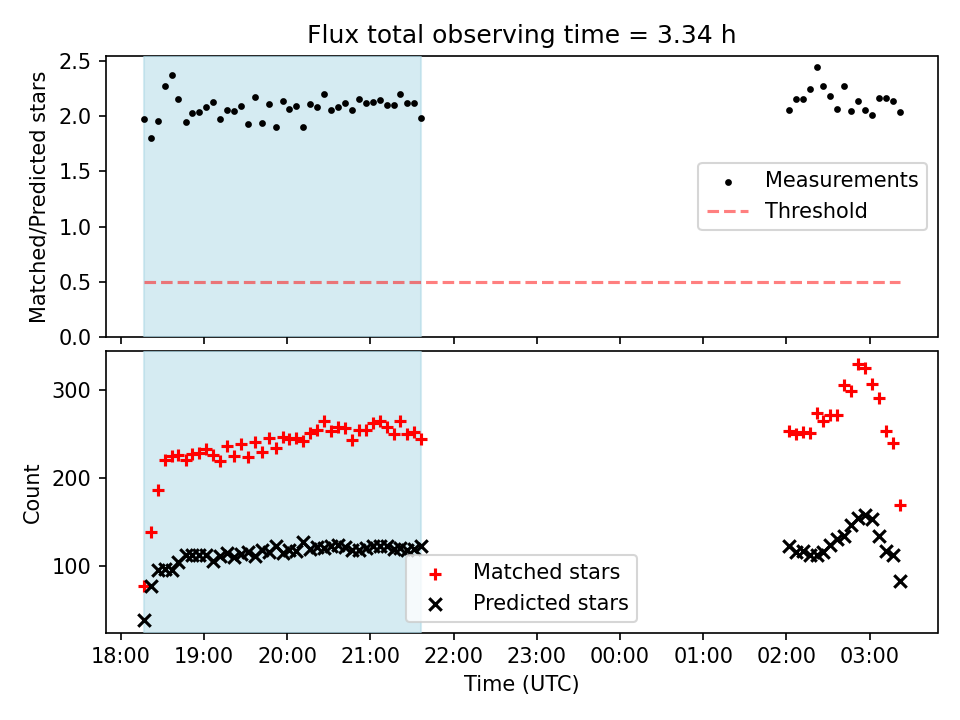 Flux total observing time = 3.34 h

Matched/Predicted stars

2.5
2.0
1.5
1.0
0.5
0.0

Measurements
Threshold

Count

300
200
100

Matched stars
Predicted stars

18:00 19:00 20:00 21:00 22:00 23:00 00:00 01:00 02:00 03:00

Time (UTC)